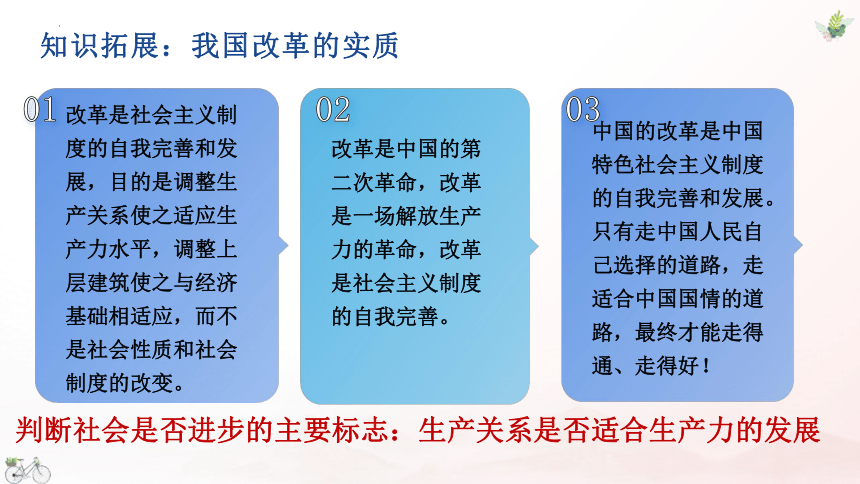 知识拓展：我国改革的实质

01
改革是社会主义制度的自我完善和发展，目的是调整生产关系使之适应生产力水平，调整上层建筑使之与经济基础相适应，而不是社会性质和社会制度的改变。

02
改革是中国的第二次革命，改革是一场解放生产力的革命，改革是社会主义制度的自我完善。

03
中国的改革是中国特色社会主义制度的自我完善和发展。只有走中国人民自己选择的道路，走适合中国国情的道路，最终才能走得通、走得好！

判断社会是否进步的主要标志：生产关系是否适合生产力的发展